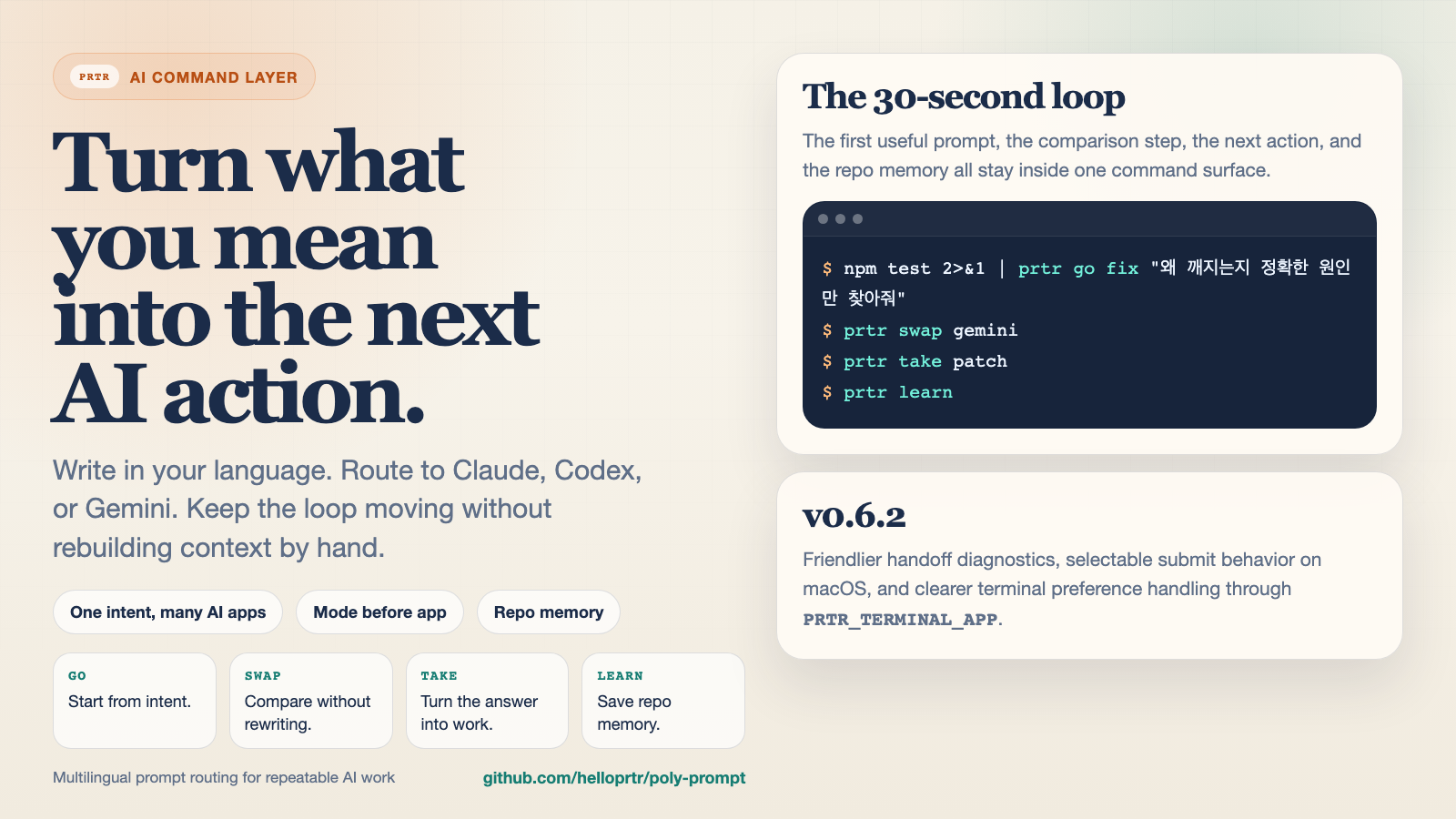 PRTR AI COMMAND LAYER

Turn what you mean into the next AI action.

Write in your language. Route to Claude, Codex, or Gemini. Keep the loop moving without rebuilding context by hand.

One intent, many AI apps

Mode before app

Repo memory

GO
Start from intent.

SWAP
Compare without rewriting.

TAKE
Turn the answer into work.

LEARN
Save repo memory.

Multilingual prompt routing for repeatable AI work

github.com/helloprtr/poly-prompt

The 30-second loop

The first useful prompt, the comparison step, the next action, and the repo memory all stay inside one command surface.

$ npm test 2>&1 | prtr go fix "왜 깨지는지 정확한 원인만 찾아줘"
$ prtr swap gemini
$ prtr take patch
$ prtr learn

v0.6.2

Friendlier handoff diagnostics, selectable submit behavior on macOS, and clearer terminal preference handling through PRTR_TERMINAL_APP.